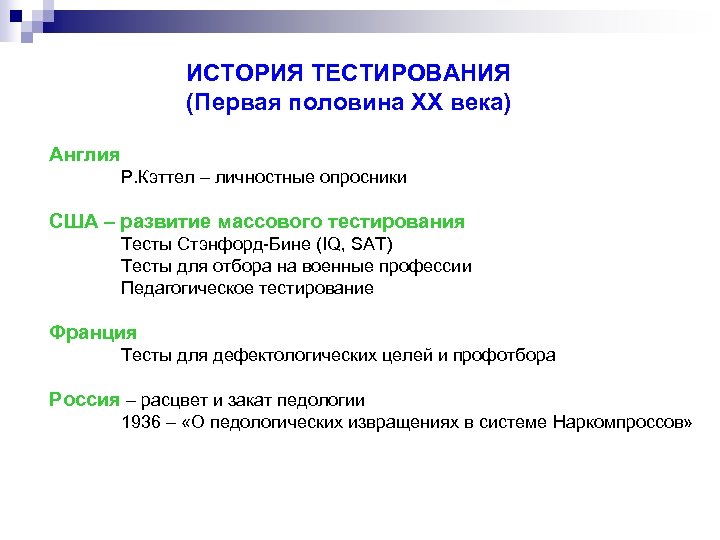 ИСТОРИЯ ТЕСТИРОВАНИЯ
(Первая половина XX века)

Англия
Р.Кэттел – личностные опросники

США – развитие массового тестирования
Тесты Стэнфорд-Бине (IQ, SAT)
Тесты для отбора на военные профессии
Педагогическое тестирование

Франция
Тесты для дефектологических целей и профотбора

Россия – расцвет и закат педологии
1936 – «О педологических извращениях в системе Наркомпроссов»